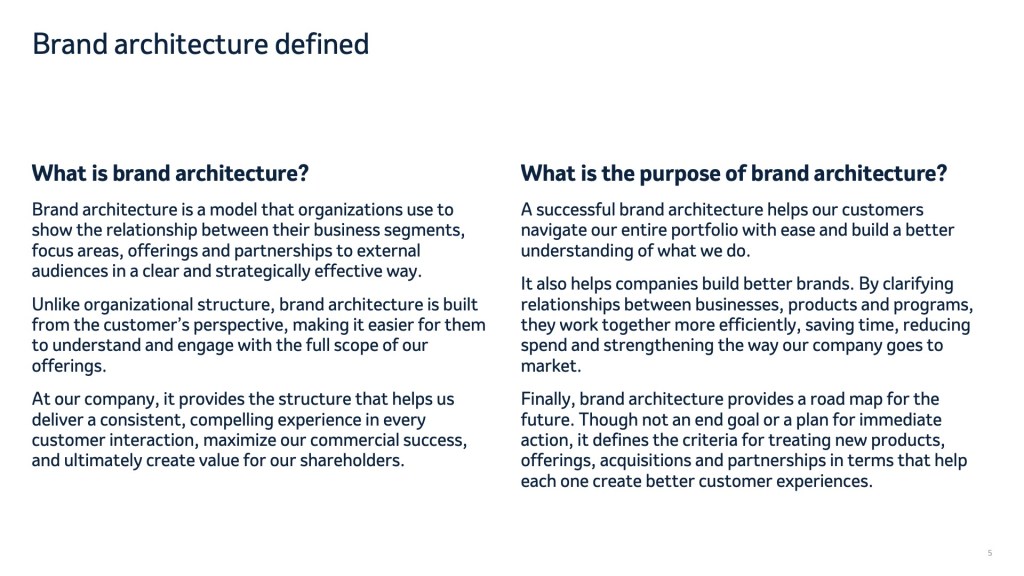 Brand architecture defined

What is brand architecture?

Brand architecture is a model that organizations use to show the relationship between their business segments, focus areas, offerings and partnerships to external audiences in a clear and strategically effective way.

Unlike organizational structure, brand architecture is built from the customer's perspective, making it easier for them to understand and engage with the full scope of our offerings.

At our company, it provides the structure that helps us deliver a consistent, compelling experience in every customer interaction, maximize our commercial success, and ultimately create value for our shareholders.

What is the purpose of brand architecture?

A successful brand architecture helps our customers navigate our entire portfolio with ease and build a better understanding of what we do.

It also helps companies build better brands. By clarifying relationships between businesses, products and programs, they work together more efficiently, saving time, reducing spend and strengthening the way our company goes to market.

Finally, brand architecture provides a road map for the future. Though not an end goal or a plan for immediate action, it defines the criteria for treating new products, offerings, acquisitions and partnerships in terms that help each one create better customer experiences.

5